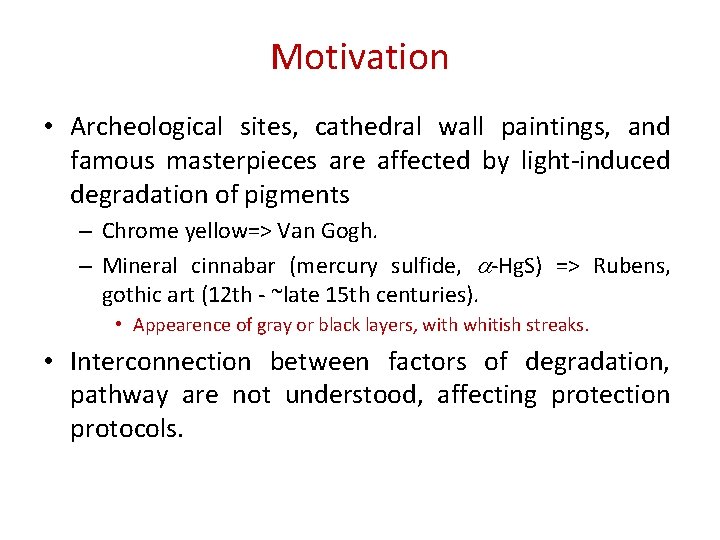 Motivation

• Archeological sites, cathedral wall paintings, and famous masterpieces are affected by light-induced degradation of pigments

– Chrome yellow=> Van Gogh.

– Mineral cinnabar (mercury sulfide, $\alpha$-HgS) => Rubens, gothic art (12th - ~late 15th centuries).

• Appearence of gray or black layers, with whitish streaks.

• Interconnection between factors of degradation, pathway are not understood, affecting protection protocols.